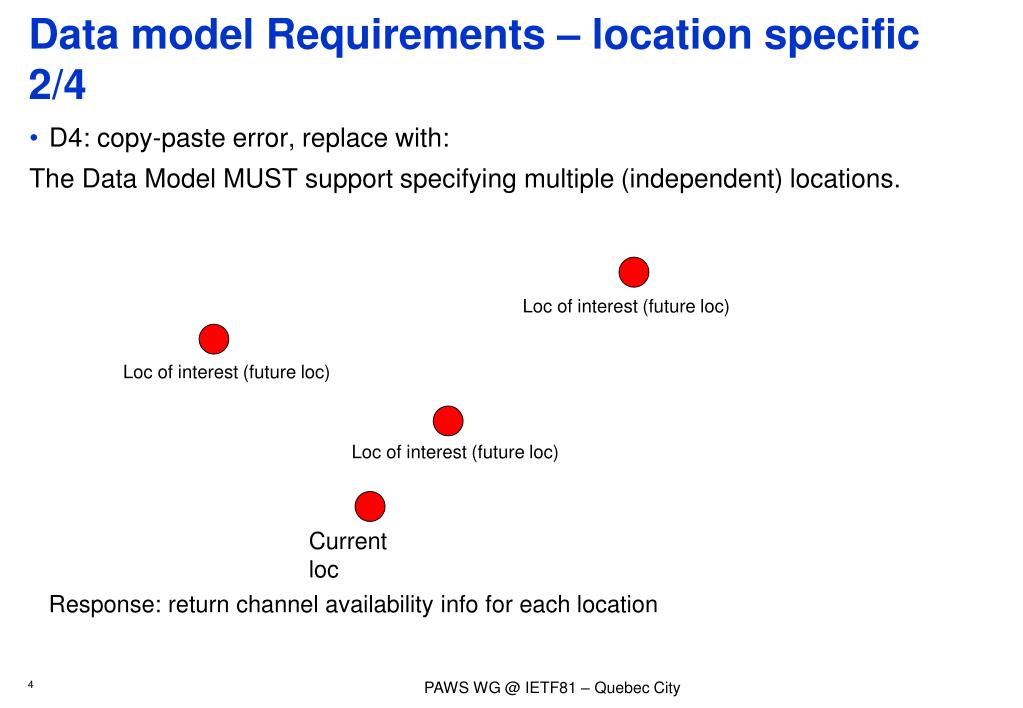 Data model Requirements – location specific 2/4

• D4: copy-paste error, replace with:

The Data Model MUST support specifying multiple (independent) locations.

Loc of interest (future loc)

Loc of interest (future loc)

Loc of interest (future loc)

Current loc

Response: return channel availability info for each location

4

PAWS WG @ IETF81 – Quebec City